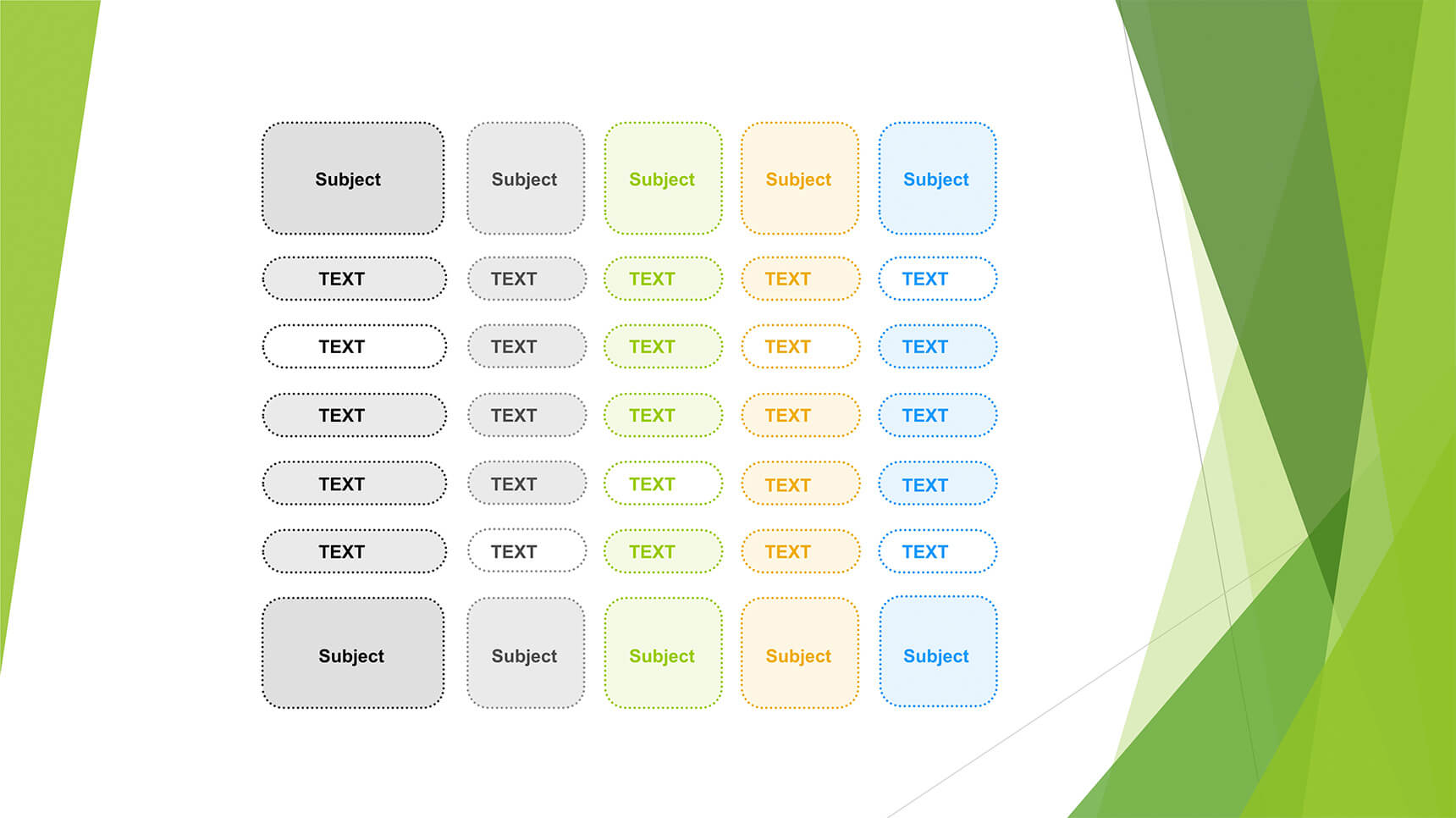 | Subject | Subject | Subject | Subject | Subject |
|---|---|---|---|---|
| TEXT | TEXT | TEXT | TEXT | TEXT |
| TEXT | TEXT | TEXT | TEXT | TEXT |
| TEXT | TEXT | TEXT | TEXT | TEXT |
| TEXT | TEXT | TEXT | TEXT | TEXT |
| TEXT | TEXT | TEXT | TEXT | TEXT |
| Subject | Subject | Subject | Subject | Subject |